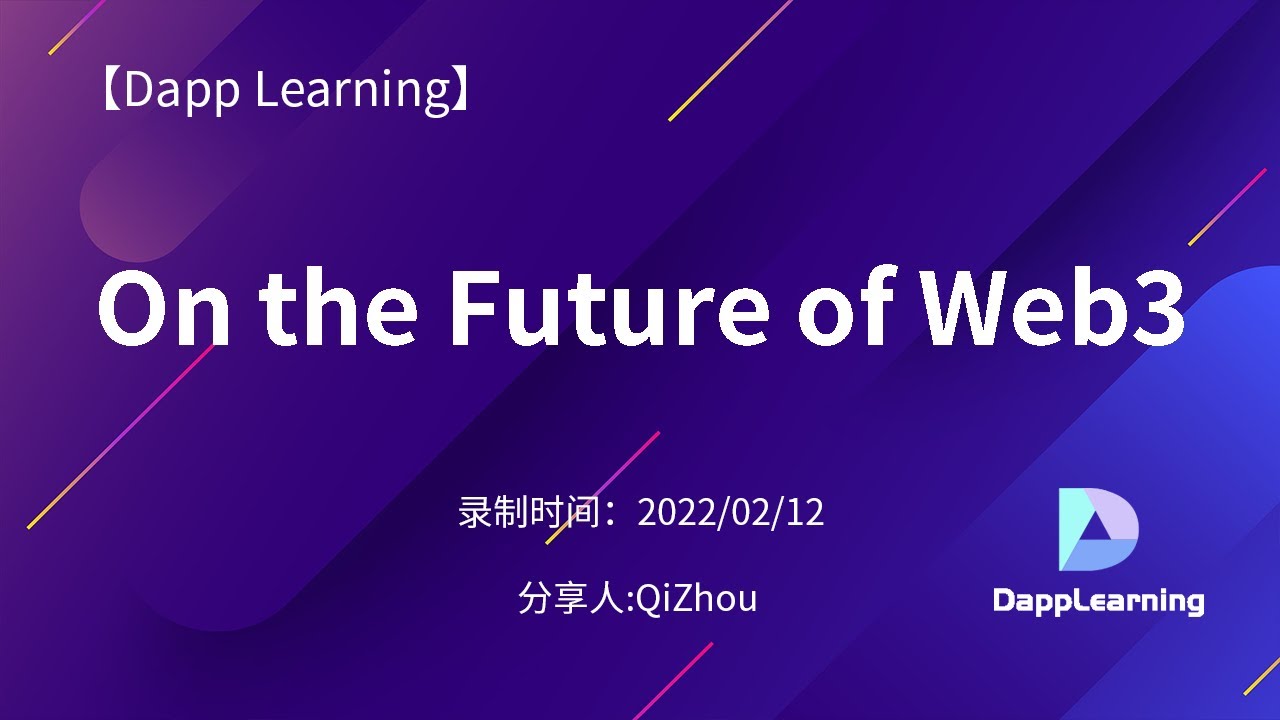 【Dapp Learning】

On the Future of Web3

录制时间：2022/02/12

分享人:QiZhou

DappLearning